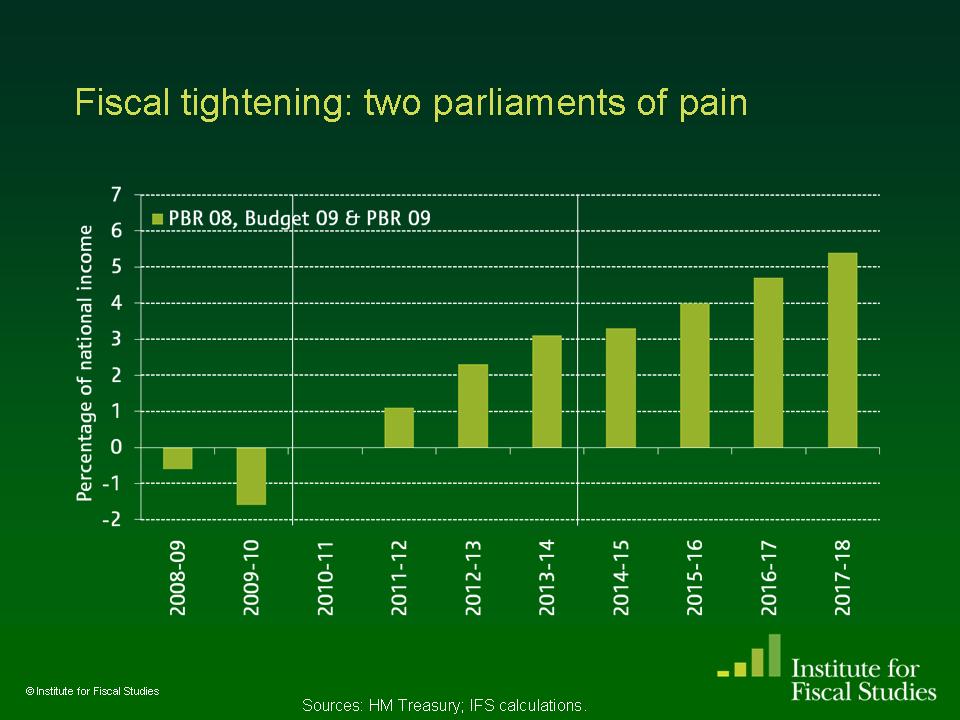 Fiscal tightening: two parliaments of pain

PBR 08, Budget 09 & PBR 09

Percentage of national income

7
6
5
4
3
2
1
0
-1
-2

2008-09
2009-10
2010-11
2011-12
2012-13
2013-14
2014-15
2015-16
2016-17
2017-18

© Institute for Fiscal Studies

Sources: HM Treasury; IFS calculations.

Institute for Fiscal Studies